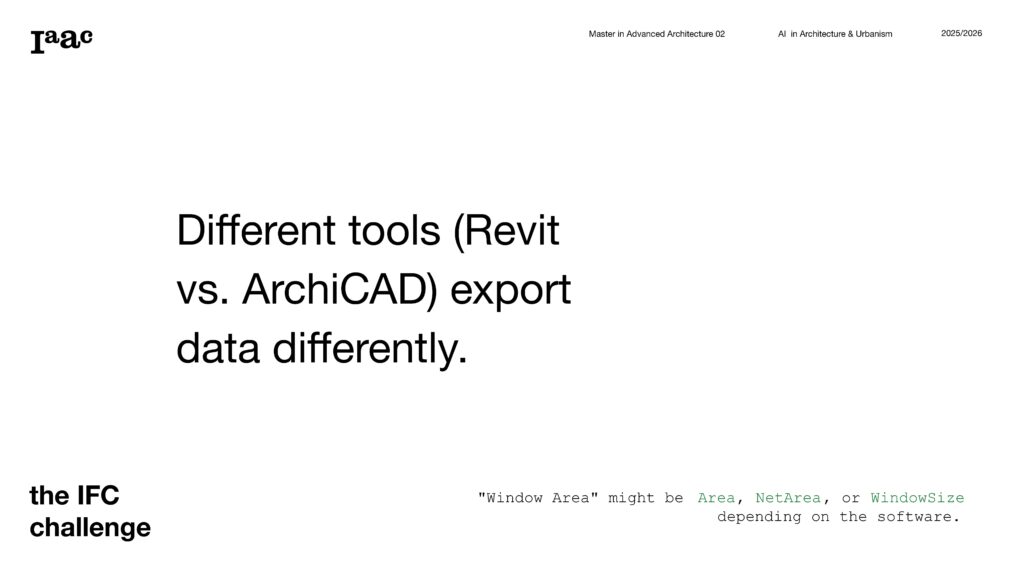 Iaac

Master in Advanced Architecture 02

AI in Architecture & Urbanism

2025/2026

Different tools (Revit vs. ArchiCAD) export data differently.

the IFC challenge

"Window Area" might be Area, NetArea, or WindowSize depending on the software.